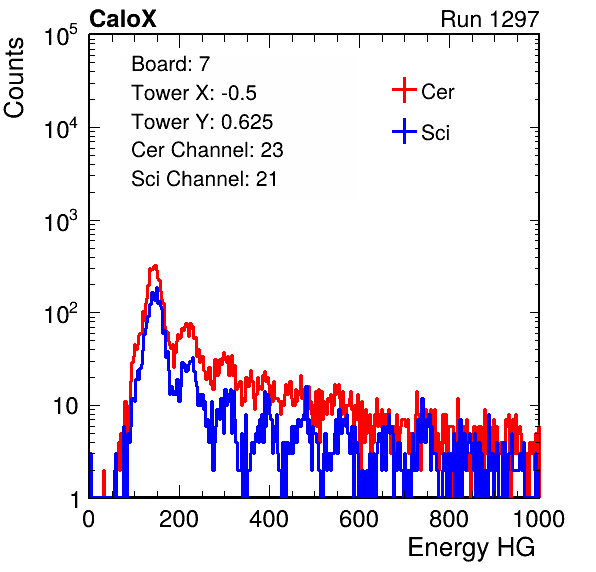 CaloX

Run 1297

Counts

$10^5$

$10^4$

$10^3$

$10^2$

10

1

Board: 7
Tower X: -0.5
Tower Y: 0.625
Cer Channel: 23
Sci Channel: 21

Cer

Sci

0

200

400

600

800

1000

Energy HG